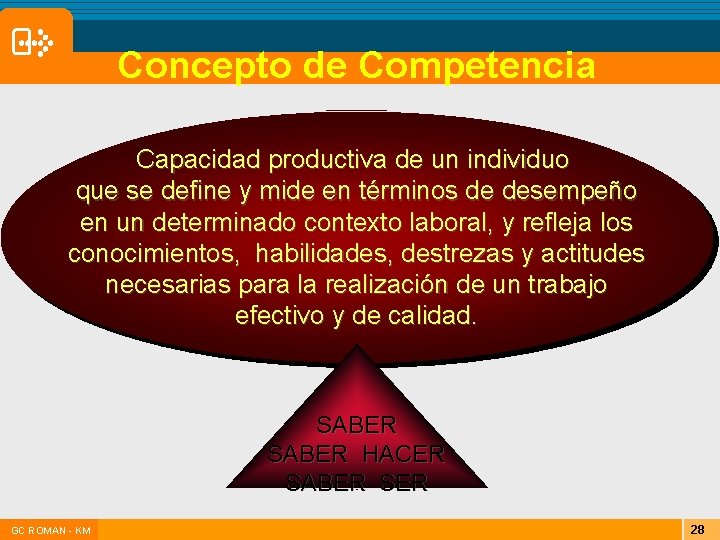 Concepto de Competencia

Capacidad productiva de un individuo que se define y mide en términos de desempeño en un determinado contexto laboral, y refleja los conocimientos, habilidades, destrezas y actitudes necesarias para la realización de un trabajo efectivo y de calidad.

SABER
SABER HACER
SABER SER

GC ROMAN - KM

28